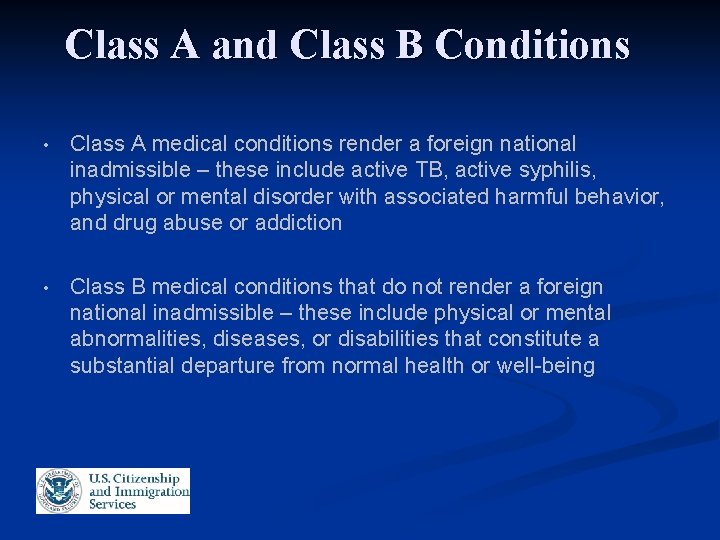 Class A and Class B Conditions

• Class A medical conditions render a foreign national inadmissible – these include active TB, active syphilis, physical or mental disorder with associated harmful behavior, and drug abuse or addiction

• Class B medical conditions that do not render a foreign national inadmissible – these include physical or mental abnormalities, diseases, or disabilities that constitute a substantial departure from normal health or well-being

U.S. Citizenship and Immigration Services